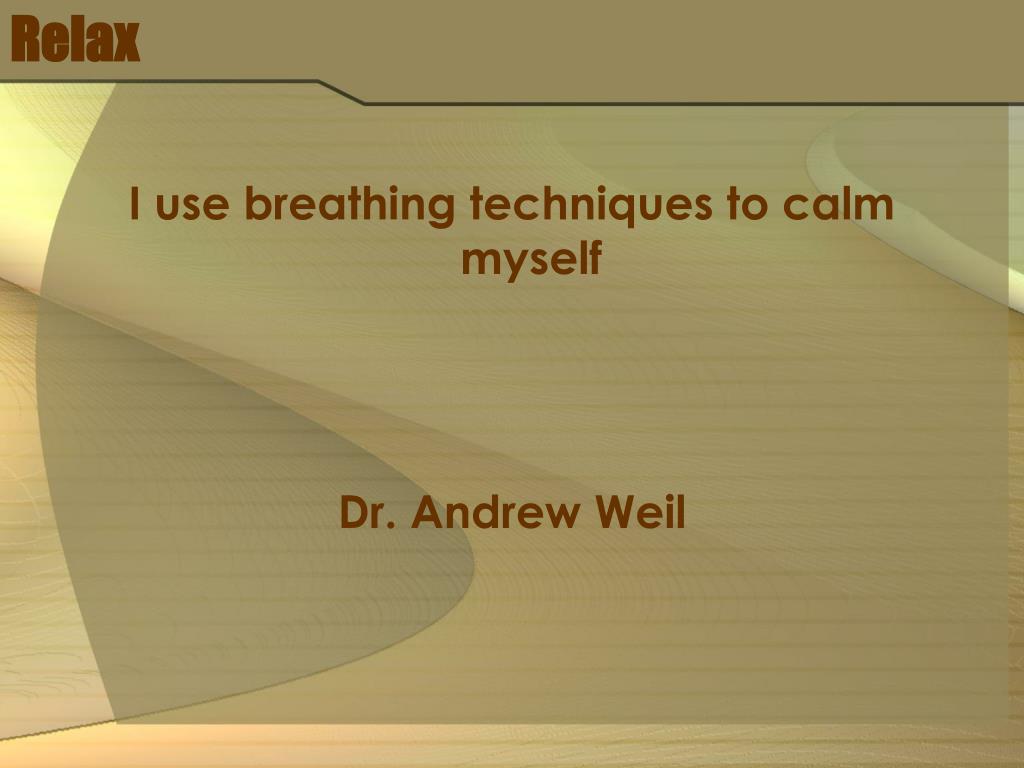 Relax

I use breathing techniques to calm myself

Dr. Andrew Weil